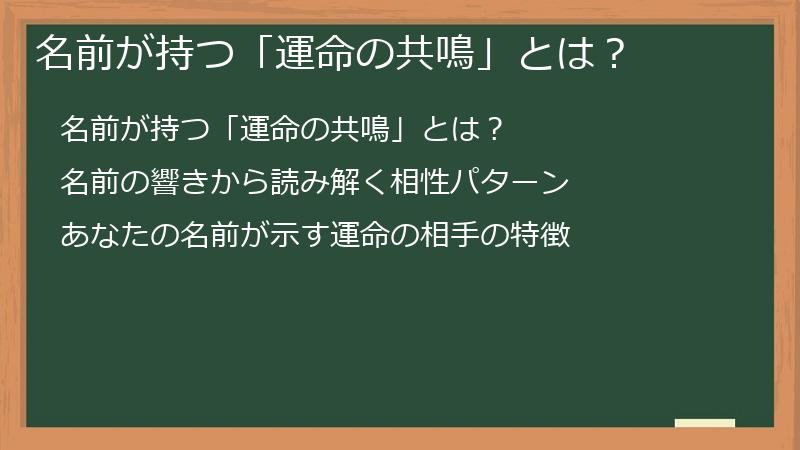 名前が持つ「運命の共鳴」とは？

名前が持つ「運命の共鳴」とは？

名前の響きから読み解く相性パターン

あなたの名前が示す運命の相手の特徴